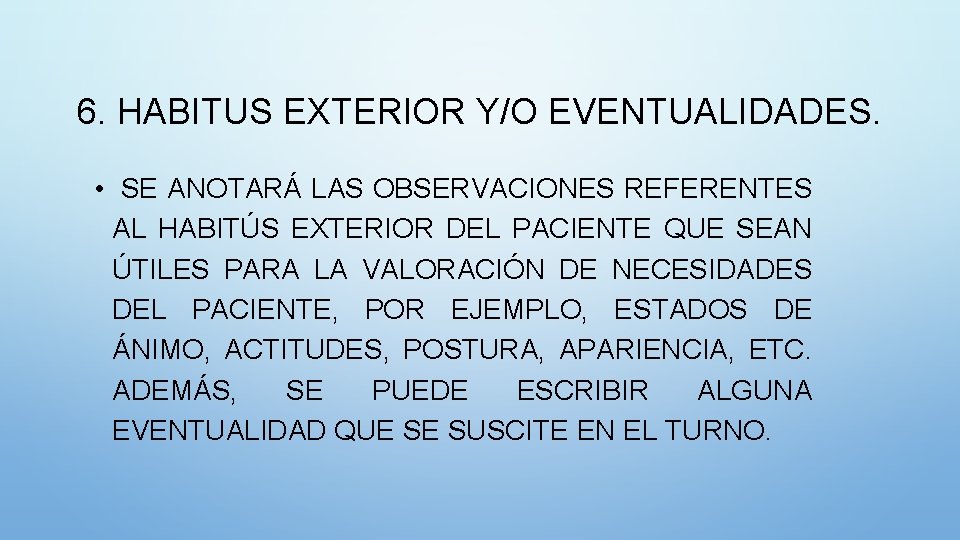 6. HABITUS EXTERIOR Y/O EVENTUALIDADES.

• SE ANOTARÁ LAS OBSERVACIONES REFERENTES AL HABITÚS EXTERIOR DEL PACIENTE QUE SEAN ÚTILES PARA LA VALORACIÓN DE NECESIDADES DEL PACIENTE, POR EJEMPLO, ESTADOS DE ÁNIMO, ACTITUDES, POSTURA, APARIENCIA, ETC. ADEMÁS, SE PUEDE ESCRIBIR ALGUNA EVENTUALIDAD QUE SE SUSCITE EN EL TURNO.